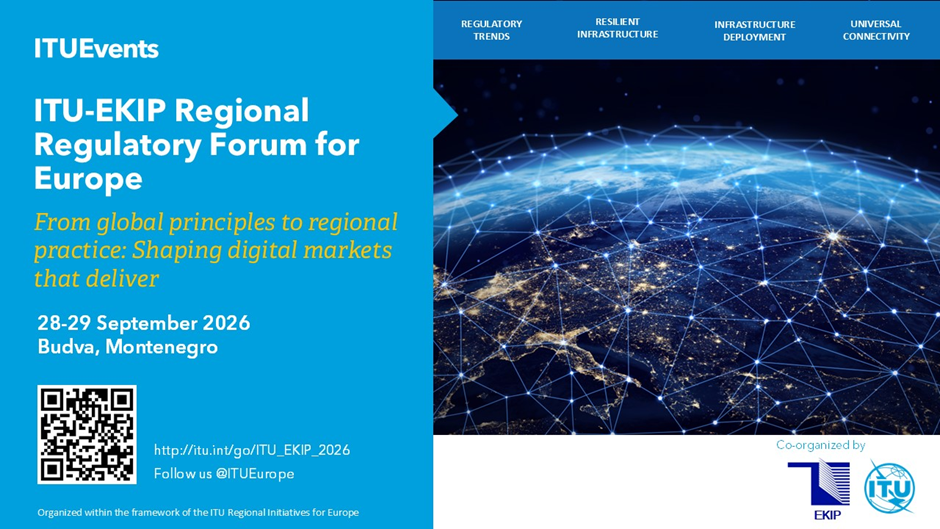 ITUEvents

ITU-EKIP Regional Regulatory Forum for Europe

From global principles to regional practice: Shaping digital markets that deliver

28-29 September 2026
Budva, Montenegro

http://itu.int/go/ITU_EKIP_2026
Follow us @ITUEurope

Organized within the framework of the ITU Regional Initiatives for Europe

REGULATORY TRENDS

RESILIENT INFRASTRUCTURE

INFRASTRUCTURE DEPLOYMENT

UNIVERSAL CONNECTIVITY

Co-organized by

EKIP

ITU